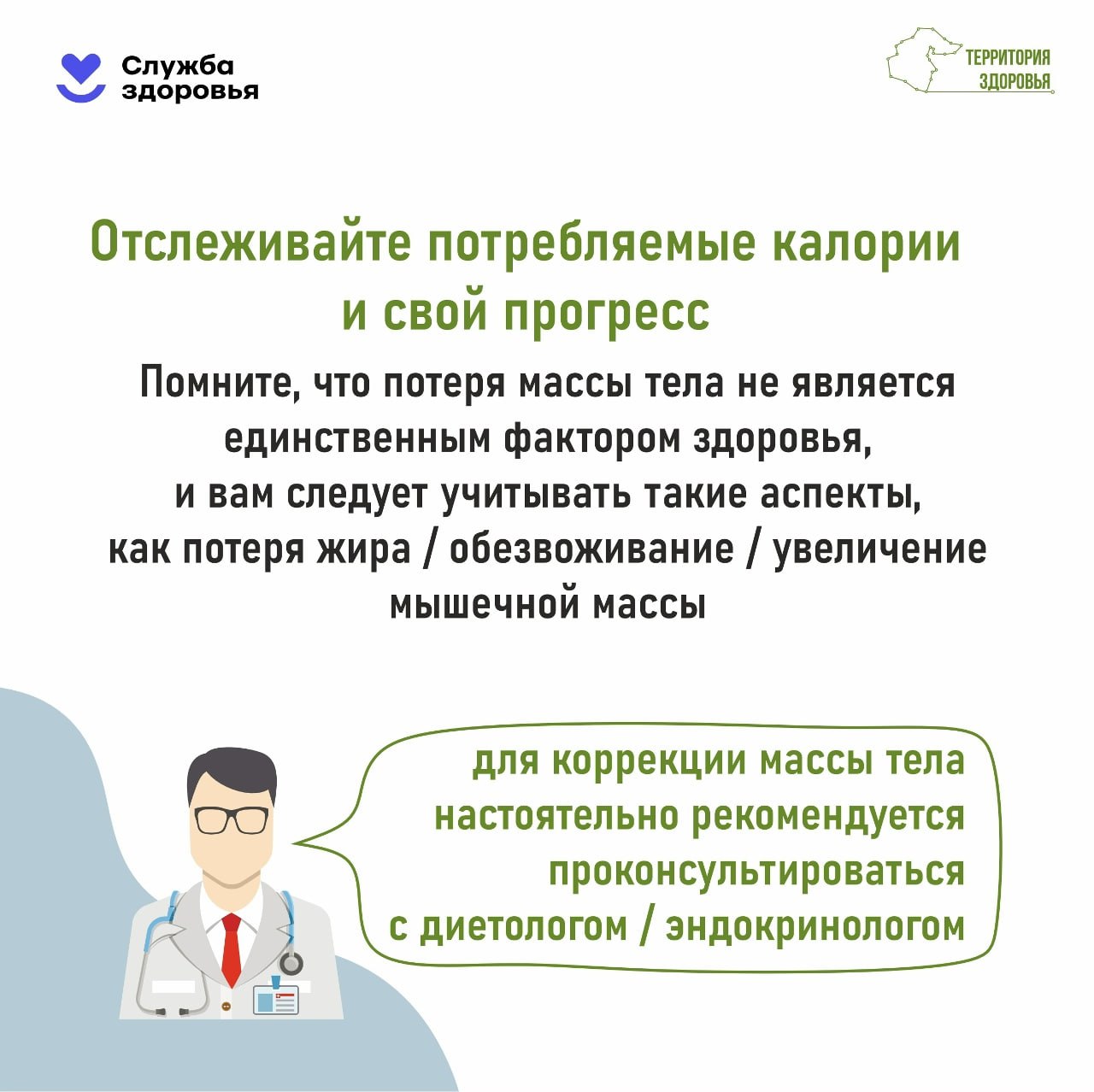 Служба здоровья

ТЕРРИТОРИЯ ЗДОРОВЬЯ

Отслеживайте потребляемые калории и свой прогресс

Помните, что потеря массы тела не является единственным фактором здоровья, и вам следует учитывать такие аспекты, как потеря жира / обезвоживание / увеличение мышечной массы

для коррекции массы тела настоятельно рекомендуется проконсультироваться с диетологом / эндокринологом